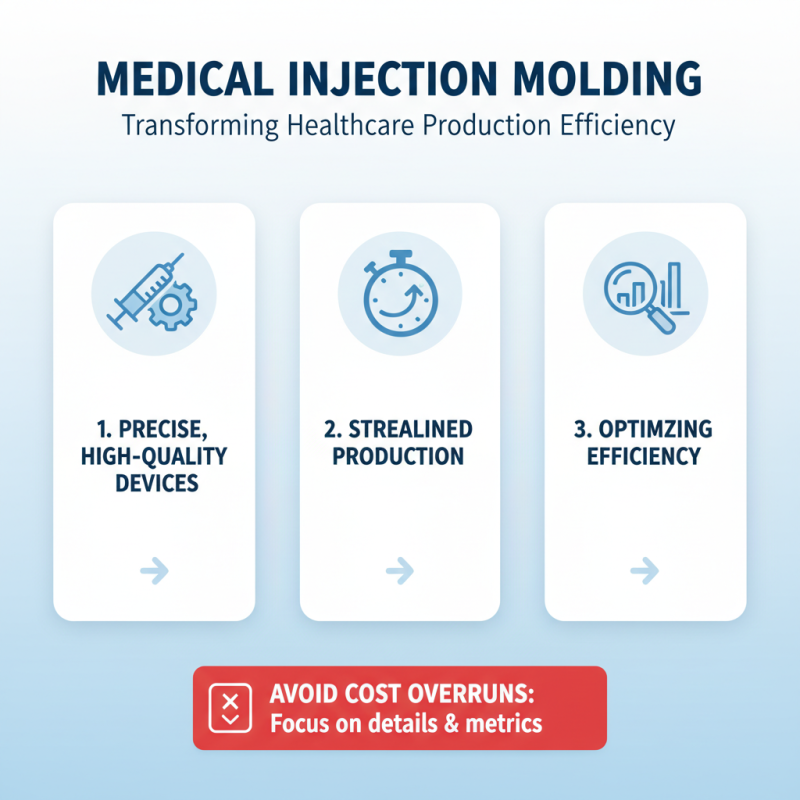 MEDICAL INJECTION MOLDING

Transforming Healthcare Production Efficiency

1. PRECISE, HIGH-QUALITY DEVICES

2. STREALINED PRODUCTION

3. OPTIMZING EFFICIENCY

AVOID COST OVERRUNS: Focus on details & metrics